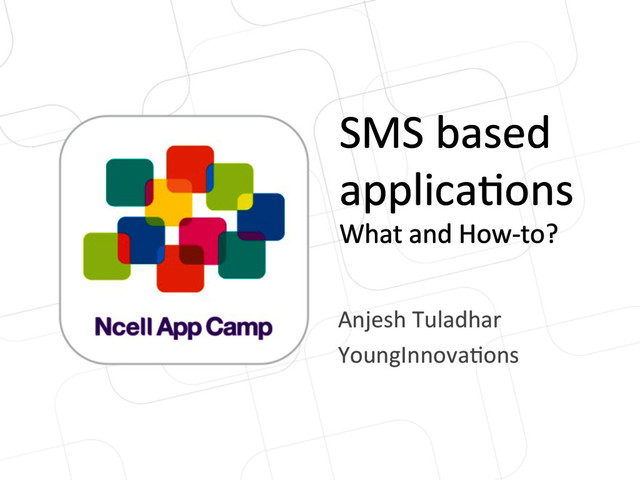 Ncell App Camp

SMS based applications
What and How-to?

Anjesh Tuladhar
YoungInnovations